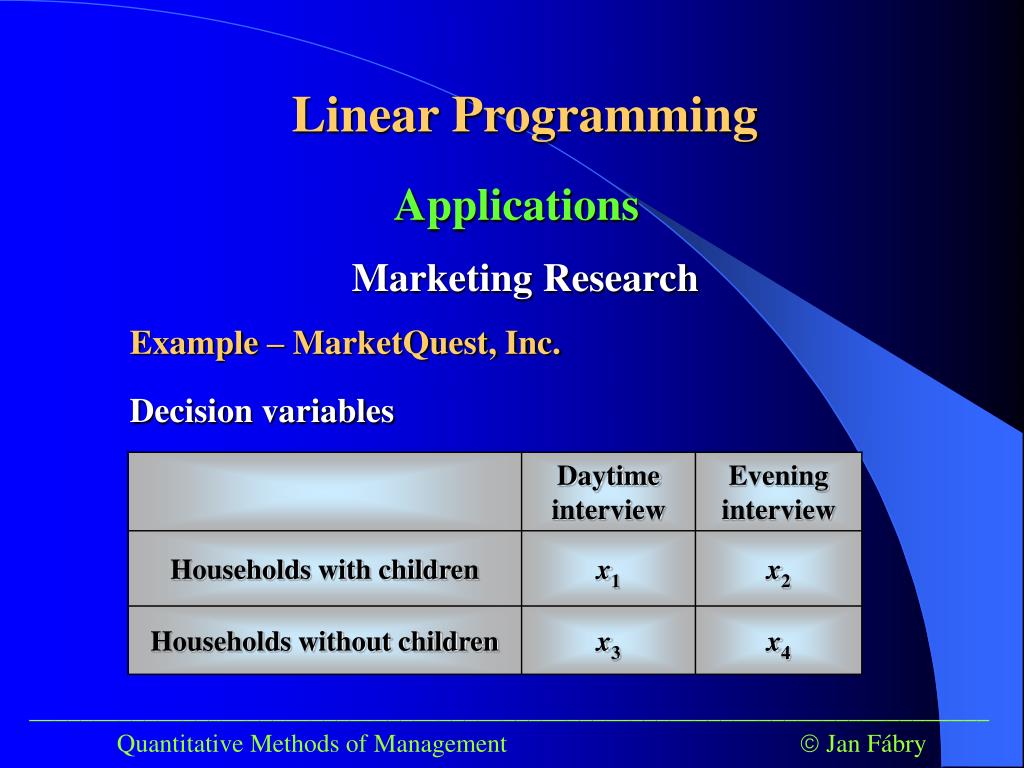 Linear Programming

Applications

Marketing Research

Example – MarketQuest, Inc.

Decision variables

| | Daytime interview | Evening interview |
|---|---|---|
| Households with children | $x_1$ | $x_2$ |
| Households without children | $x_3$ | $x_4$ |

Quantitative Methods of Management © Jan Fábry